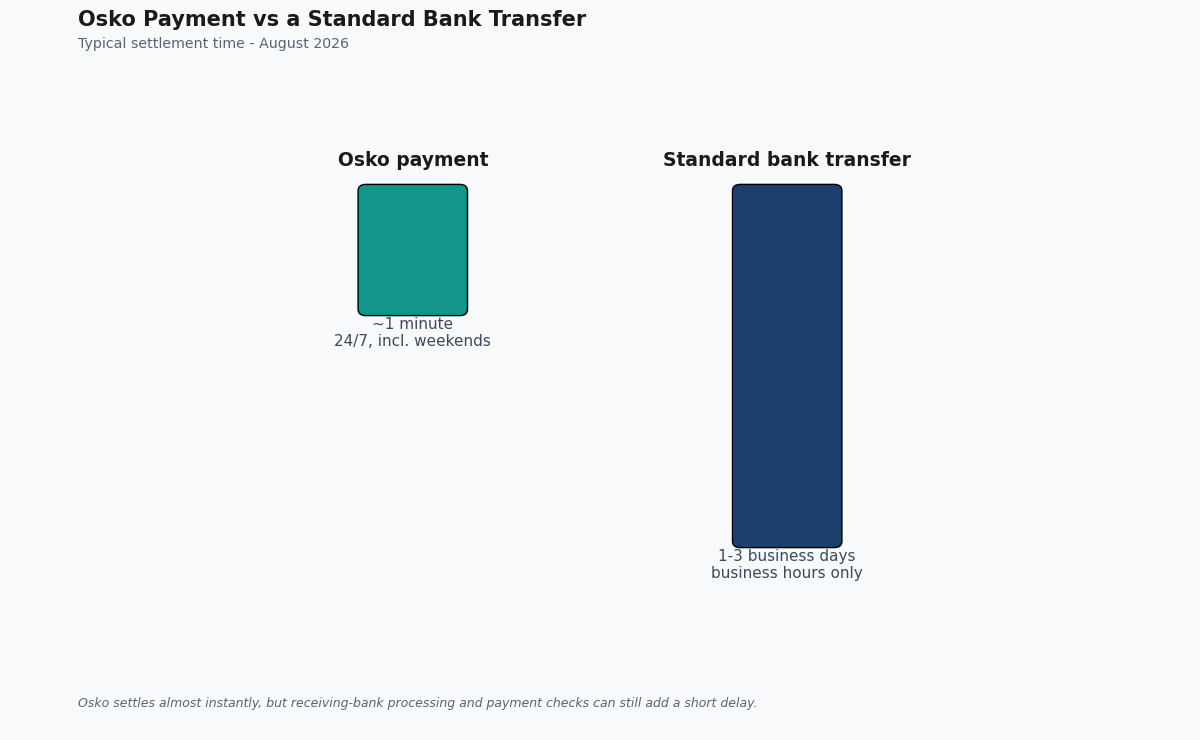 Osko Payment vs a Standard Bank Transfer
Typical settlement time - August 2026

Osko payment
~1 minute
24/7, incl. weekends

Standard bank transfer
1-3 business days
business hours only

Osko settles almost instantly, but receiving-bank processing and payment checks can still add a short delay.